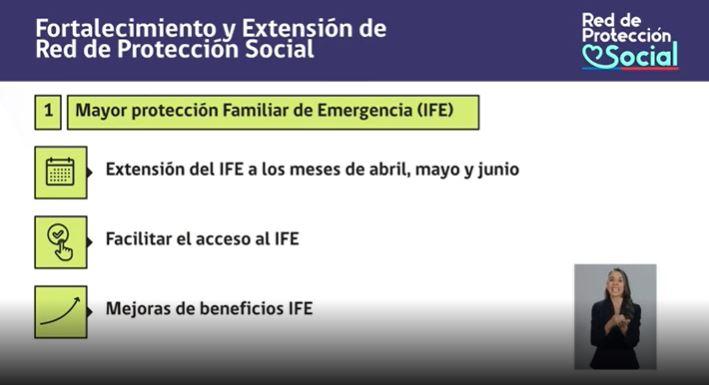 Fortalecimiento y Extensión de Red de Protección Social

Red de Protección Social

1 Mayor protección Familiar de Emergencia (IFE)

Extensión del IFE a los meses de abril, mayo y junio

Facilitar el acceso al IFE

Mejoras de beneficios IFE